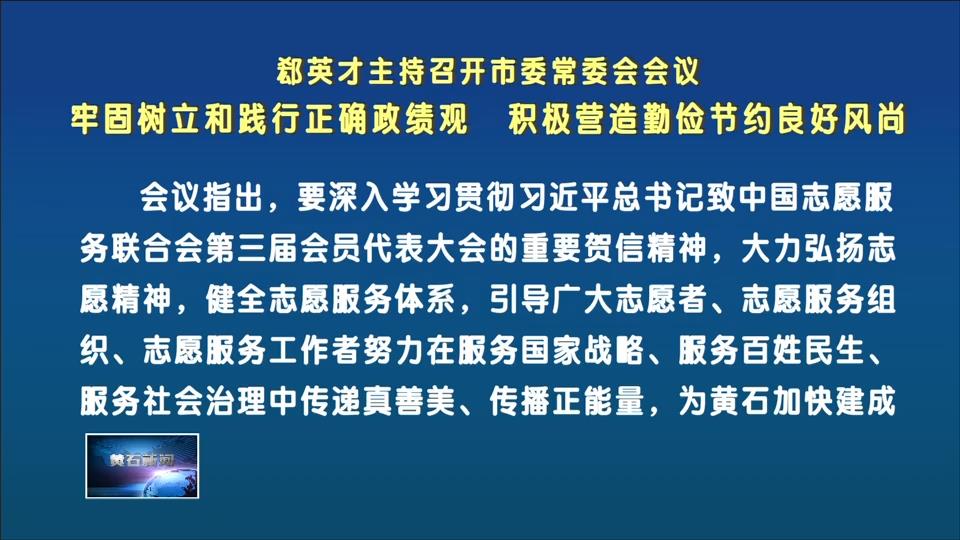 郄英才主持召开市委常委会会议
牢固树立和践行正确政绩观　积极营造勤俭节约良好风尚

会议指出，要深入学习贯彻习近平总书记致中国志愿服务联合会第三届会员代表大会的重要贺信精神，大力弘扬志愿精神，健全志愿服务体系，引导广大志愿者、志愿服务组织、志愿服务工作者努力在服务国家战略、服务百姓民生、服务社会治理中传递真善美、传播正能量，为黄石加快建成

黄石新闻